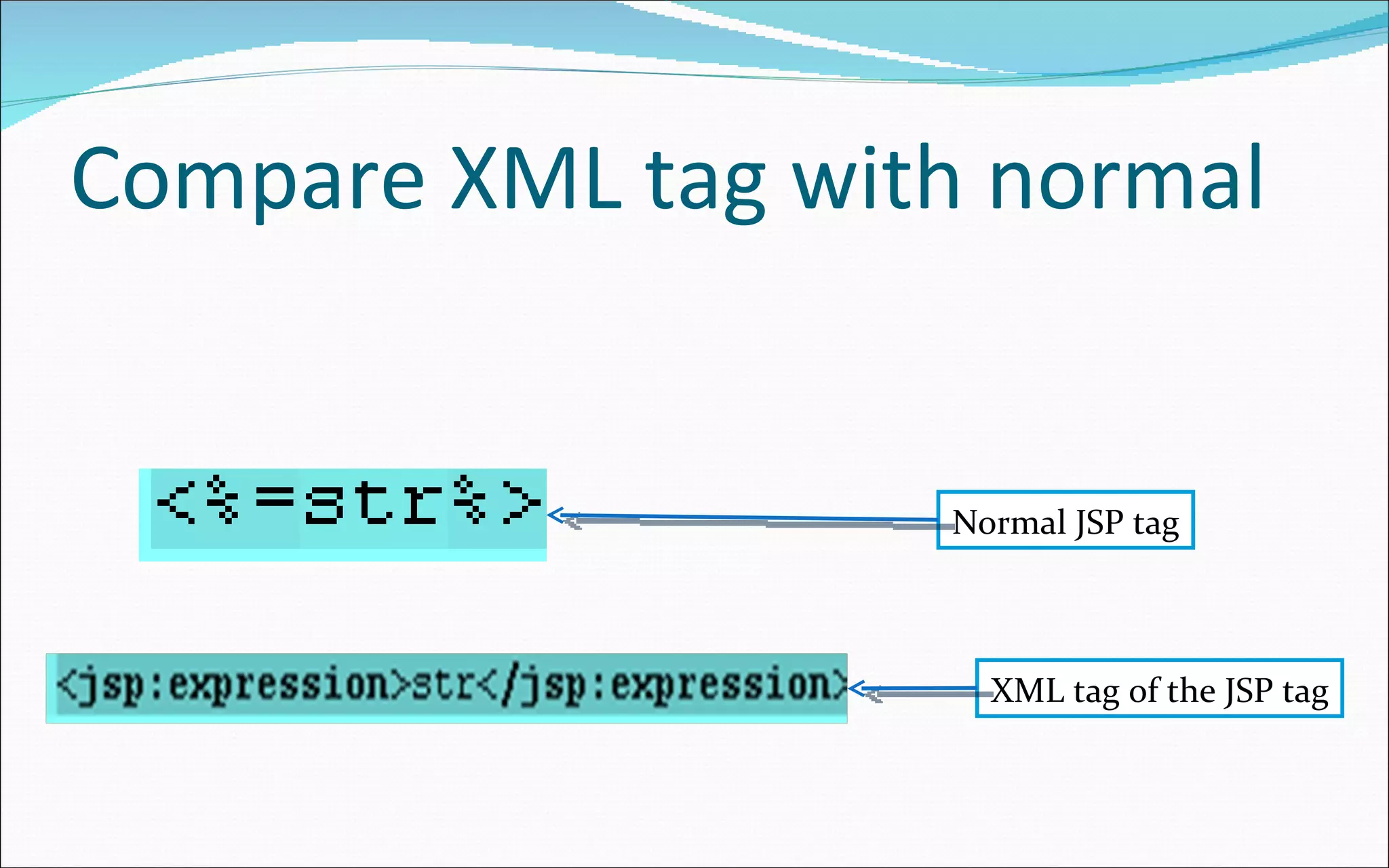 Compare XML tag with normal

<%=str%>

Normal JSP tag

<jsp:expression>str</jsp:expression>

XML tag of the JSP tag